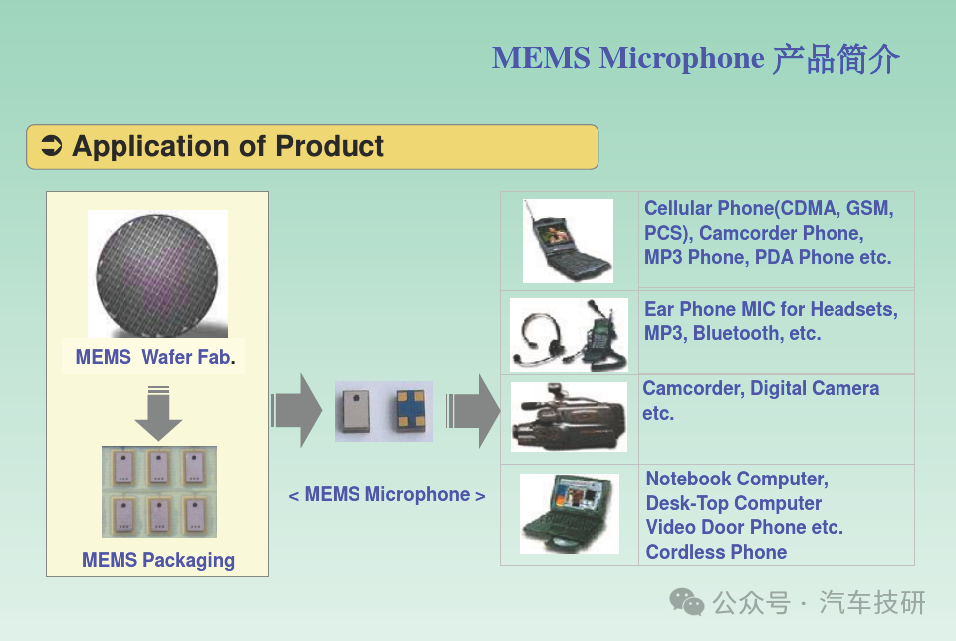 MEMS Microphone 产品简介

➲ Application of Product

MEMS Wafer Fab.

MEMS Packaging

< MEMS Microphone >

Cellular Phone(CDMA, GSM, PCS), Camcorder Phone, MP3 Phone, PDA Phone etc.

Ear Phone MIC for Headsets, MP3, Bluetooth, etc.

Camcorder, Digital Camera etc.

Notebook Computer, Desk-Top Computer Video Door Phone etc. Cordless Phone

公众号 · 汽车技研